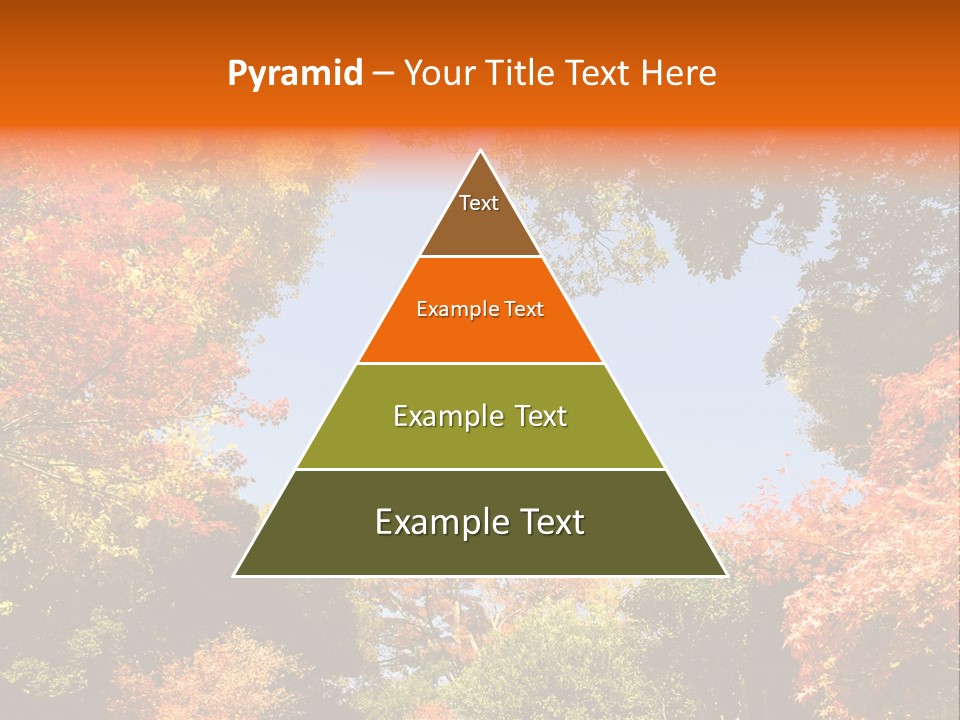 Pyramid – Your Title Text Here

Text

Example Text

Example Text

Example Text